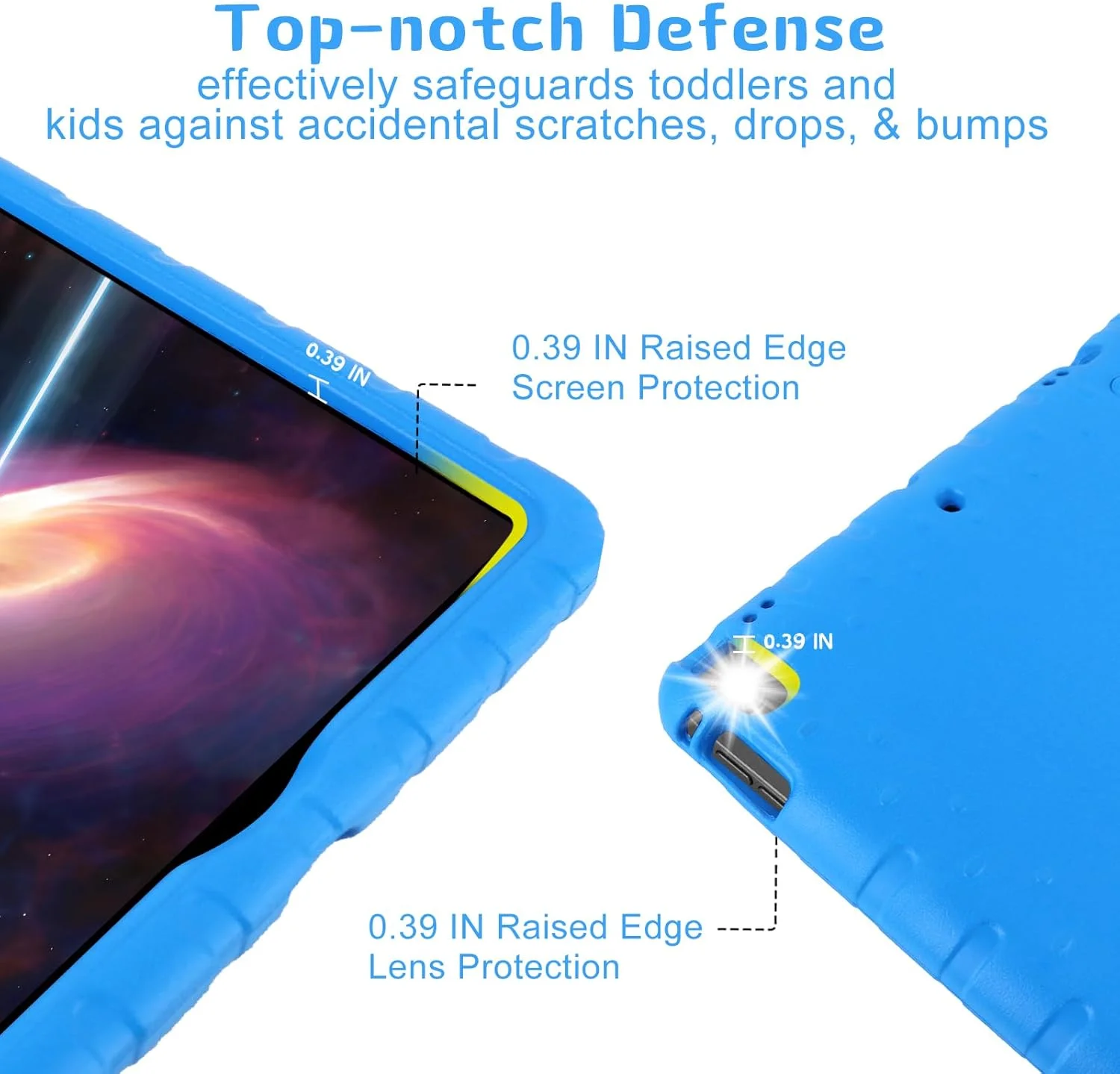 Top-notch Defense
effectively safeguards toddlers and kids against accidental scratches, drops, & bumps

0.39 IN

0.39 IN Raised Edge
Screen Protection

0.39 IN

0.39 IN Raised Edge
Lens Protection